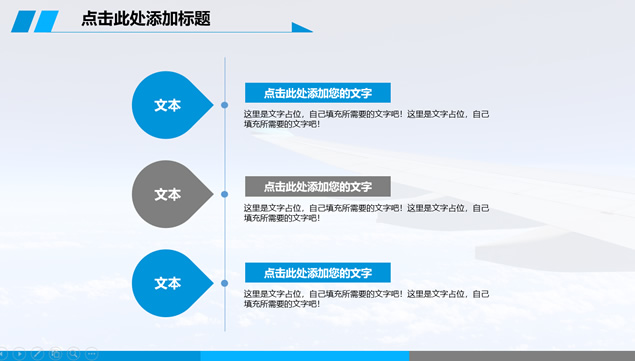 点击此处添加标题

文本

点击此处添加您的文字

这里是文字占位，自己填充所需要的文字吧！这里是文字占位，自己填充所需要的文字吧！

文本

点击此处添加您的文字

这里是文字占位，自己填充所需要的文字吧！这里是文字占位，自己填充所需要的文字吧！

文本

点击此处添加您的文字

这里是文字占位，自己填充所需要的文字吧！这里是文字占位，自己填充所需要的文字吧！